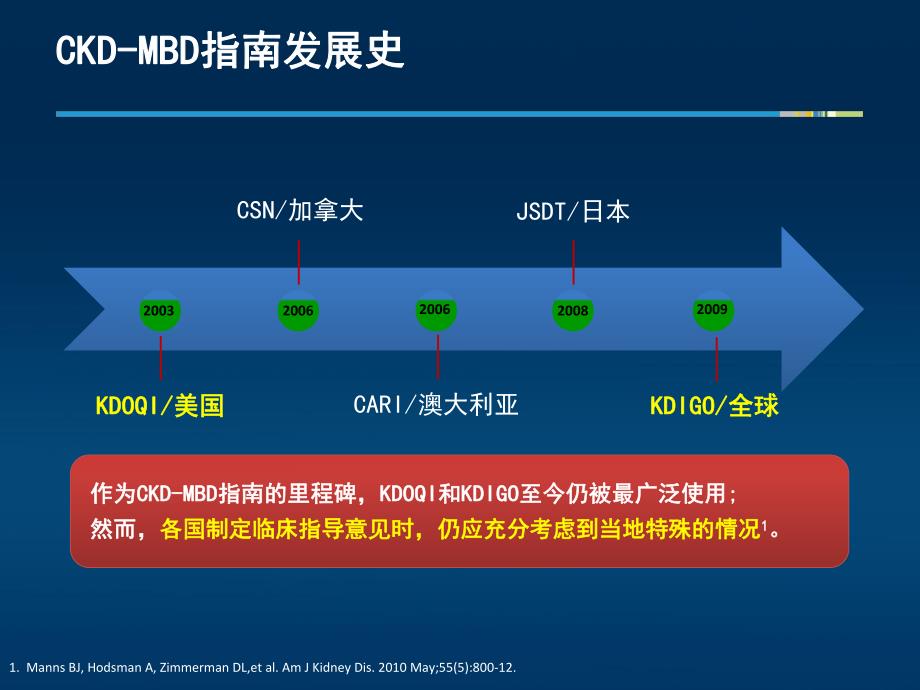 CKD-MBD指南发展史

CSN/加拿大

JSDT/日本

2003

2006

2006

2008

2009

KDOQI/美国

CARI/澳大利亚

KDIGO/全球

作为CKD-MBD指南的里程碑，KDOQI和KDIGO至今仍被最广泛使用；
然而，各国制定临床指导意见时，仍应充分考虑到当地特殊的情况$^1$。

1. Manns BJ, Hodsman A, Zimmerman DL,et al. Am J Kidney Dis. 2010 May;55(5):800-12.